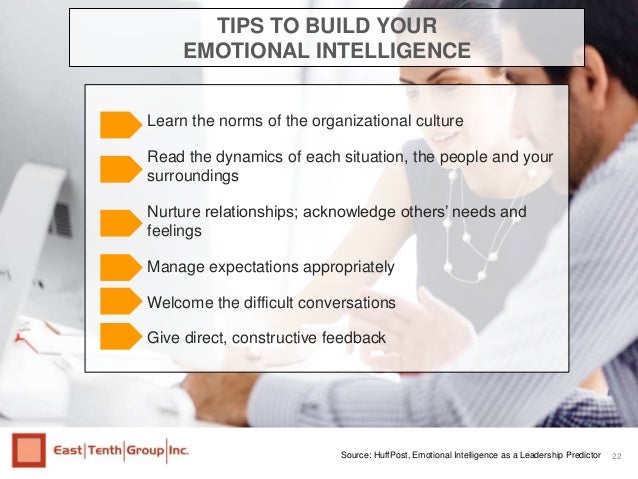 TIPS TO BUILD YOUR EMOTIONAL INTELLIGENCE

Learn the norms of the organizational culture

Read the dynamics of each situation, the people and your surroundings

Nurture relationships; acknowledge others' needs and feelings

Manage expectations appropriately

Welcome the difficult conversations

Give direct, constructive feedback

East|Tenth|Group|Inc.

Source: HuffPost, Emotional Intelligence as a Leadership Predictor 22